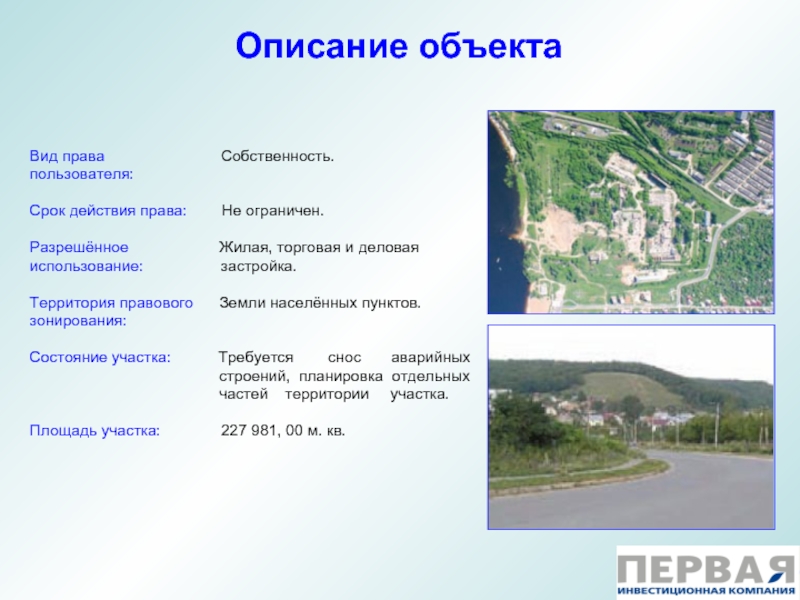 Описание объекта

Вид права пользователя: Собственность.

Срок действия права: Не ограничен.

Разрешённое использование: Жилая, торговая и деловая застройка.

Территория правового зонирования: Земли населённых пунктов.

Состояние участка: Требуется снос аварийных строений, планировка отдельных частей территории участка.

Площадь участка: 227 981, 00 м. кв.

ПЕРВАЯ
ИНВЕСТИЦИОННАЯ КОМПАНИЯ